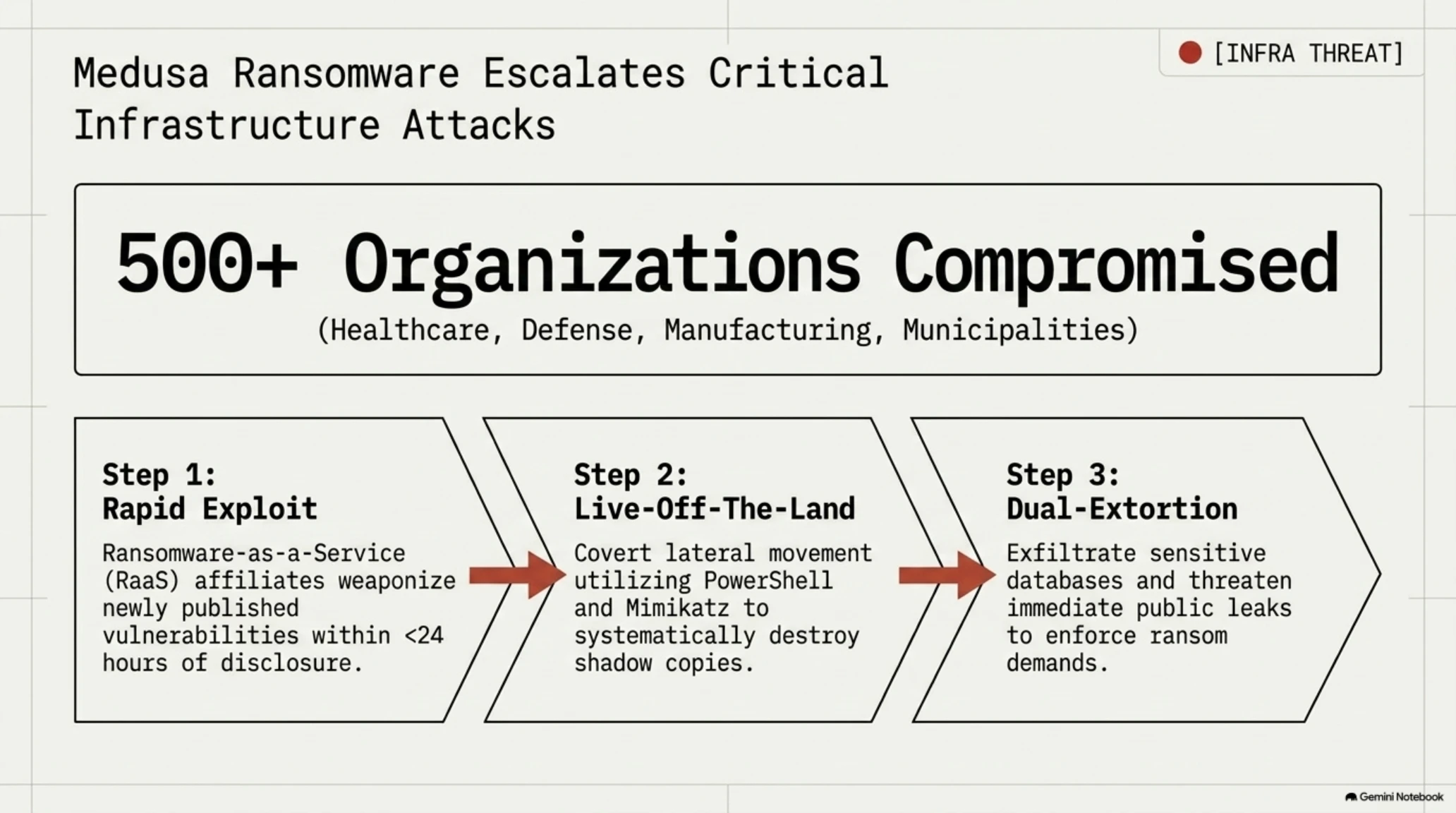 [INFRA THREAT]

Medusa Ransomware Escalates Critical Infrastructure Attacks

500+ Organizations Compromised
(Healthcare, Defense, Manufacturing, Municipalities)

Step 1:
Rapid Exploit
Ransomware-as-a-Service (RaaS) affiliates weaponize newly published vulnerabilities within <24 hours of disclosure.

Step 2:
Live-Off-The-Land
Covert lateral movement utilizing PowerShell and Mimikatz to systematically destroy shadow copies.

Step 3:
Dual-Extortion
Exfiltrate sensitive databases and threaten immediate public leaks to enforce ransom demands.

Gemini Notebook